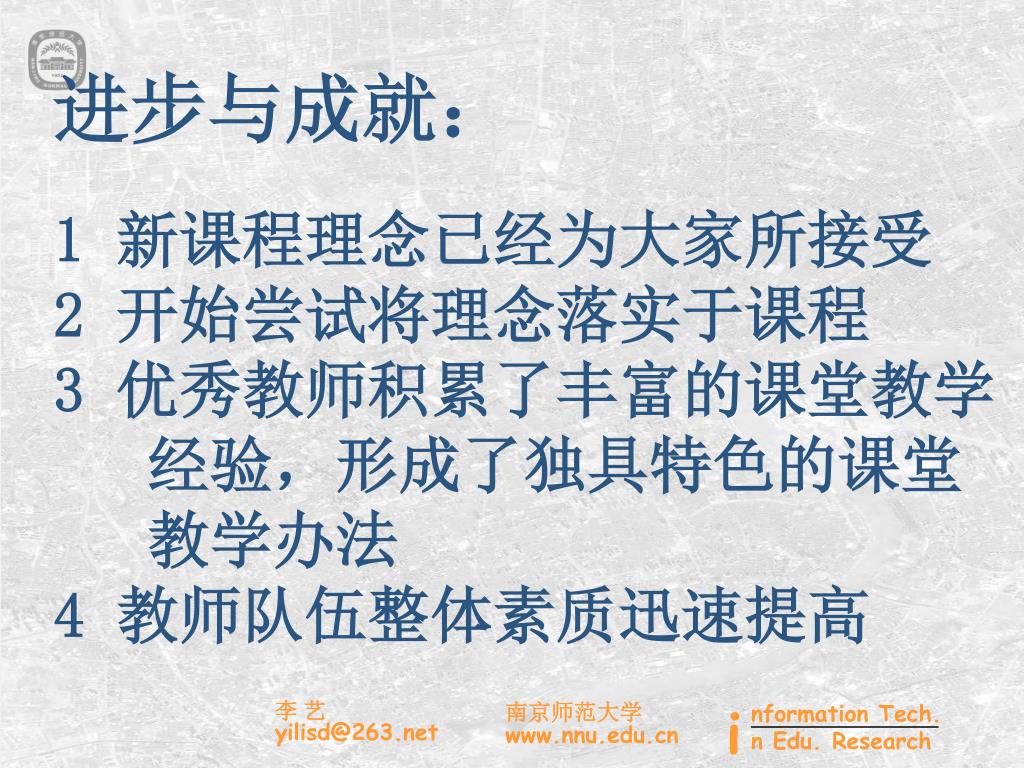 进步与成就：

1 新课程理念已经为大家所接受
2 开始尝试将理念落实于课程
3 优秀教师积累了丰富的课堂教学经验，形成了独具特色的课堂教学办法
4 教师队伍整体素质迅速提高

李 艺
yilisd@263.net

南京师范大学
www.nnu.edu.cn

nformation Tech.
n Edu. Research